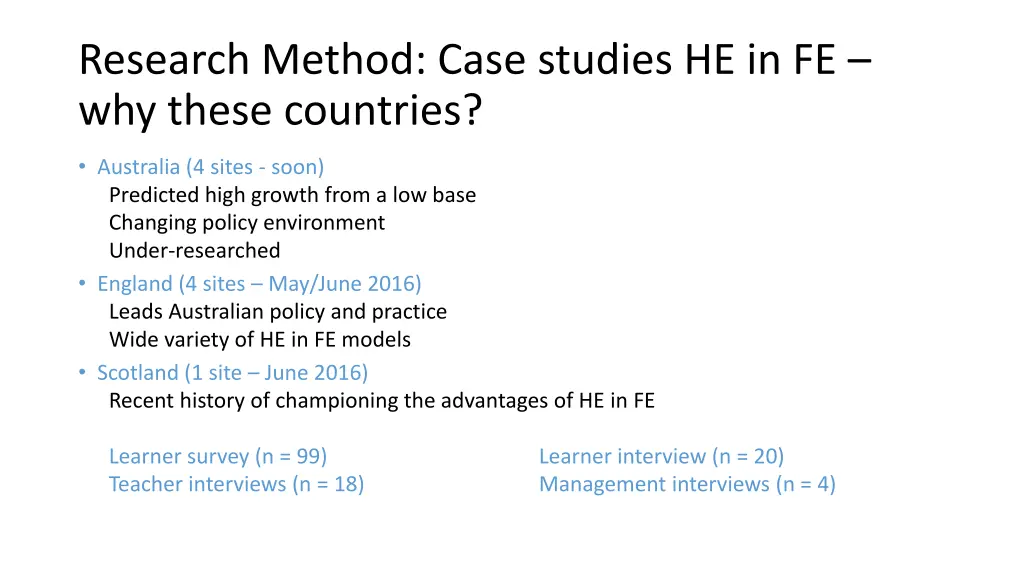 Research Method: Case studies HE in FE – why these countries?

• Australia (4 sites - soon)
Predicted high growth from a low base
Changing policy environment
Under-researched

• England (4 sites – May/June 2016)
Leads Australian policy and practice
Wide variety of HE in FE models

• Scotland (1 site – June 2016)
Recent history of championing the advantages of HE in FE

Learner survey (n = 99)
Teacher interviews (n = 18)

Learner interview (n = 20)
Management interviews (n = 4)